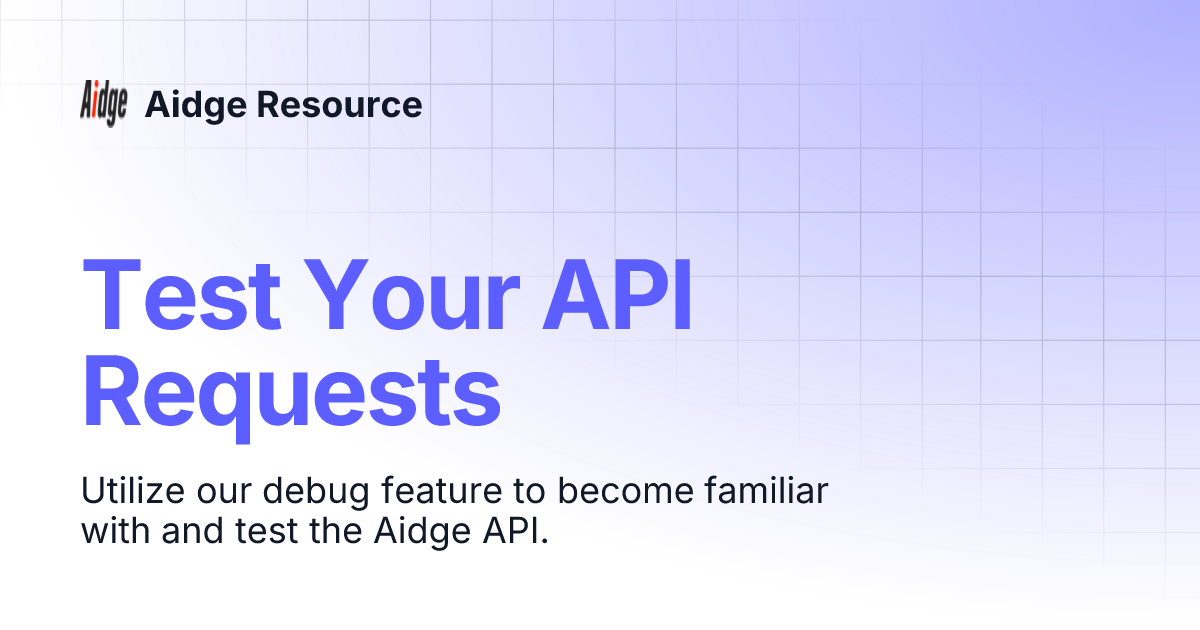 Aidge Aidge Resource

Test Your API Requests

Utilize our debug feature to become familiar with and test the Aidge API.